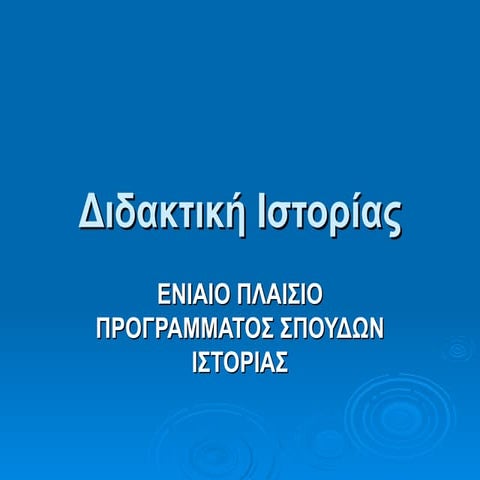 Διδακτική Ιστορίας

ΕΝΙΑΙΟ ΠΛΑΙΣΙΟ ΠΡΟΓΡΑΜΜΑΤΟΣ ΣΠΟΥΔΩΝ ΙΣΤΟΡΙΑΣ